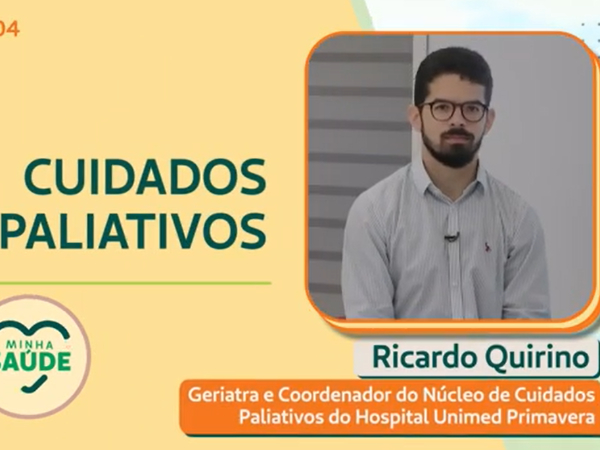 04

CUIDADOS
PALIATIVOS

MINHA
SAÚDE

Ricardo Quirino

Geriatra e Coordenador do Núcleo de Cuidados Paliativos do Hospital Unimed Primavera